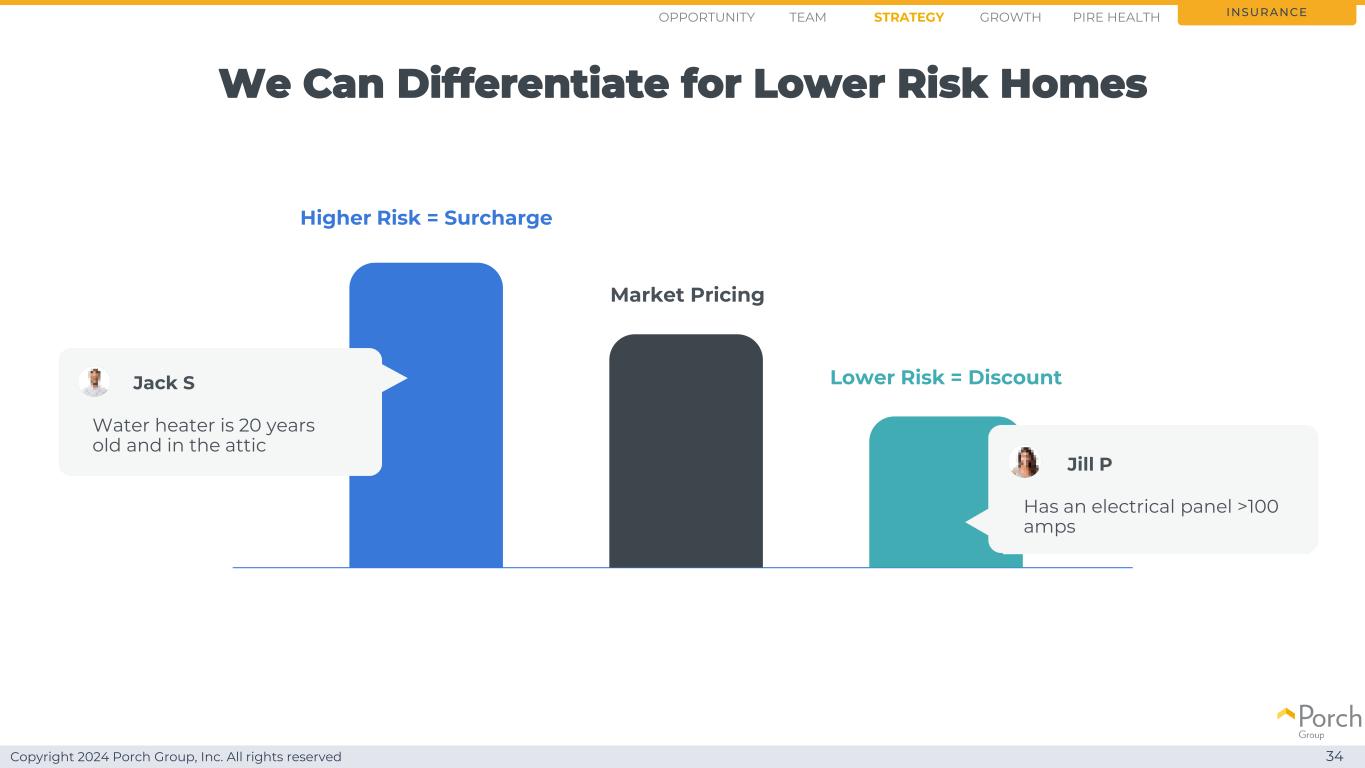 OPPORTUNITY TEAM STRATEGY GROWTH PIRE HEALTH INSURANCE

We Can Differentiate for Lower Risk Homes

Higher Risk = Surcharge

Market Pricing

Lower Risk = Discount

Jack S

Water heater is 20 years old and in the attic

Jill P

Has an electrical panel >100 amps

Porch Group

Copyright 2024 Porch Group, Inc. All rights reserved

34